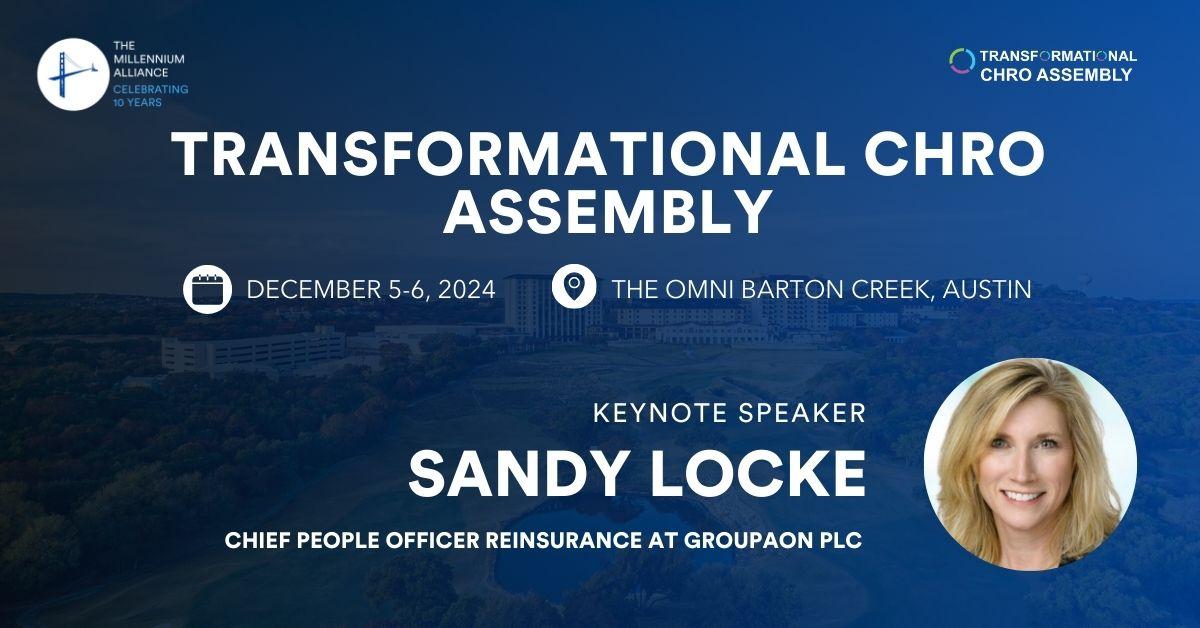 THE MILLENNIUM ALLIANCE
CELEBRATING 10 YEARS

TRANSFORMATIONAL CHRO ASSEMBLY

TRANSFORMATIONAL CHRO ASSEMBLY

DECEMBER 5-6, 2024

THE OMNI BARTON CREEK, AUSTIN

KEYNOTE SPEAKER

SANDY LOCKE

CHIEF PEOPLE OFFICER REINSURANCE AT GROUPAON PLC